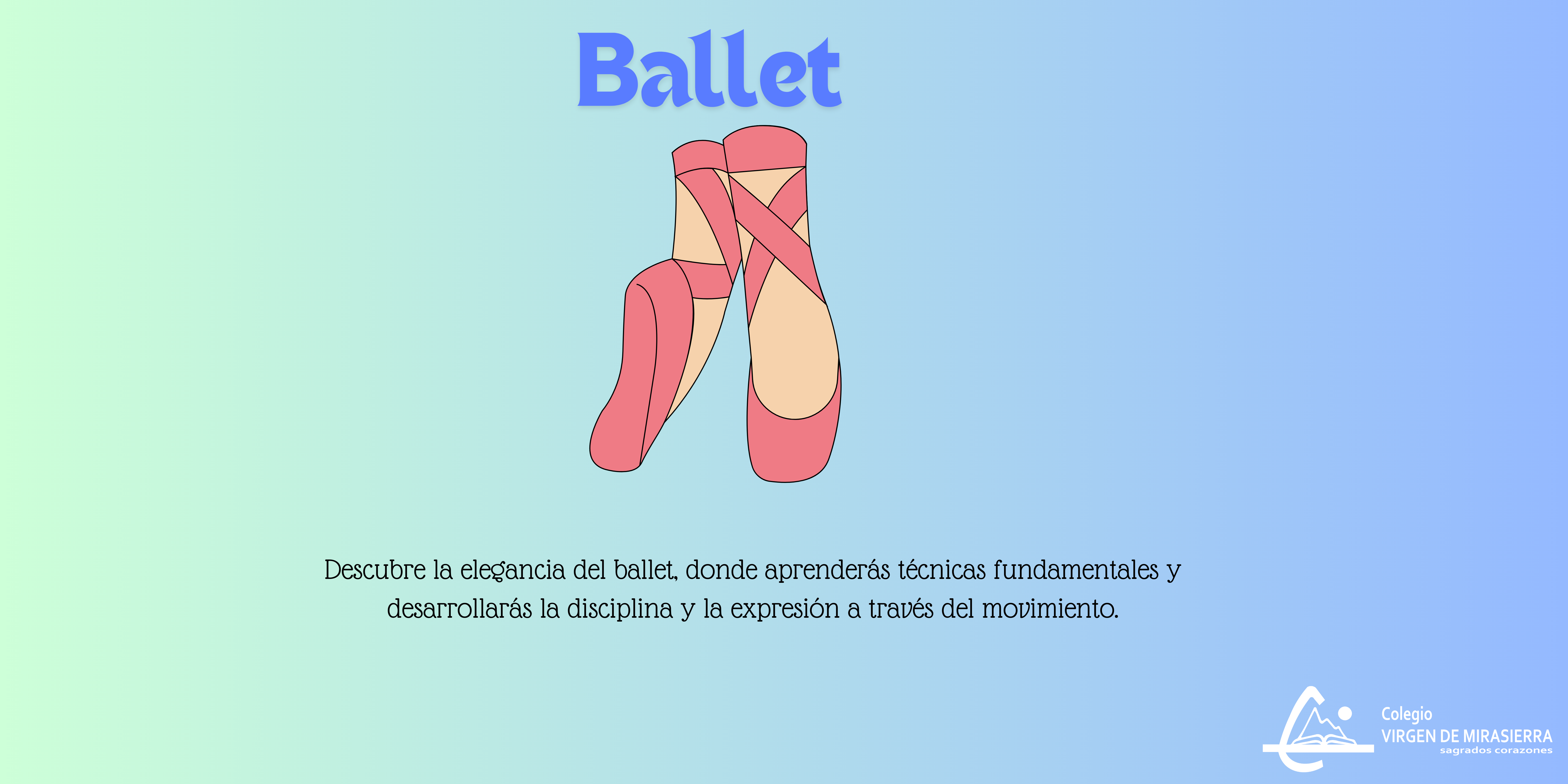 Ballet

Descubre la elegancia del ballet, donde aprenderás técnicas fundamentales y desarrollarás la disciplina y la expresión a través del movimiento.

Colegio
VIRGEN DE MIRASIERRA
sagrados corazones